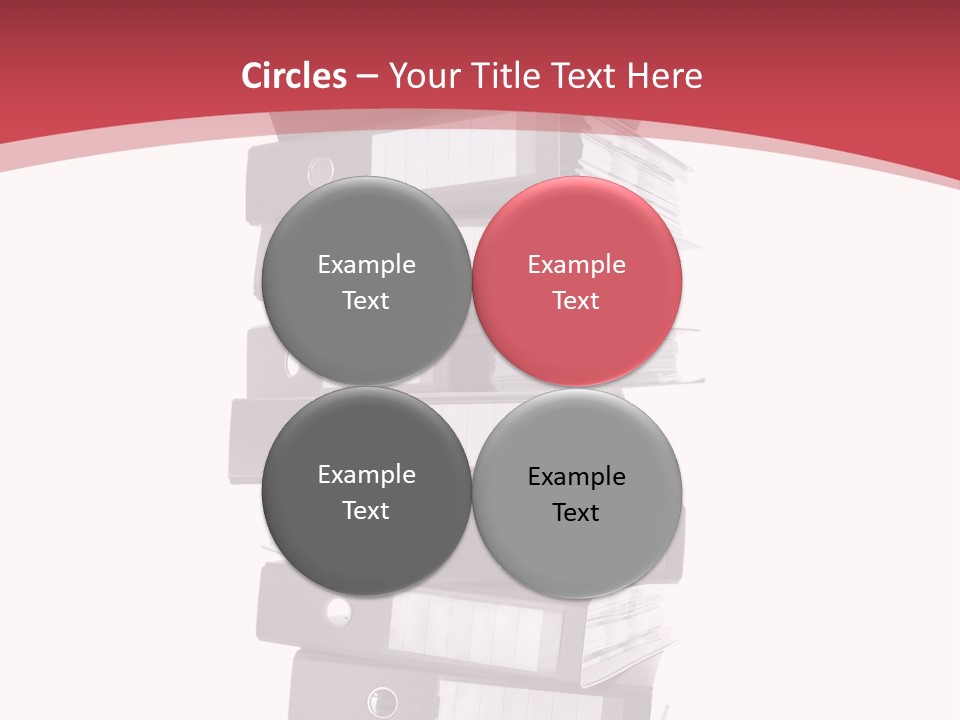 Circles – Your Title Text Here

Example Text

Example Text

Example Text

Example Text